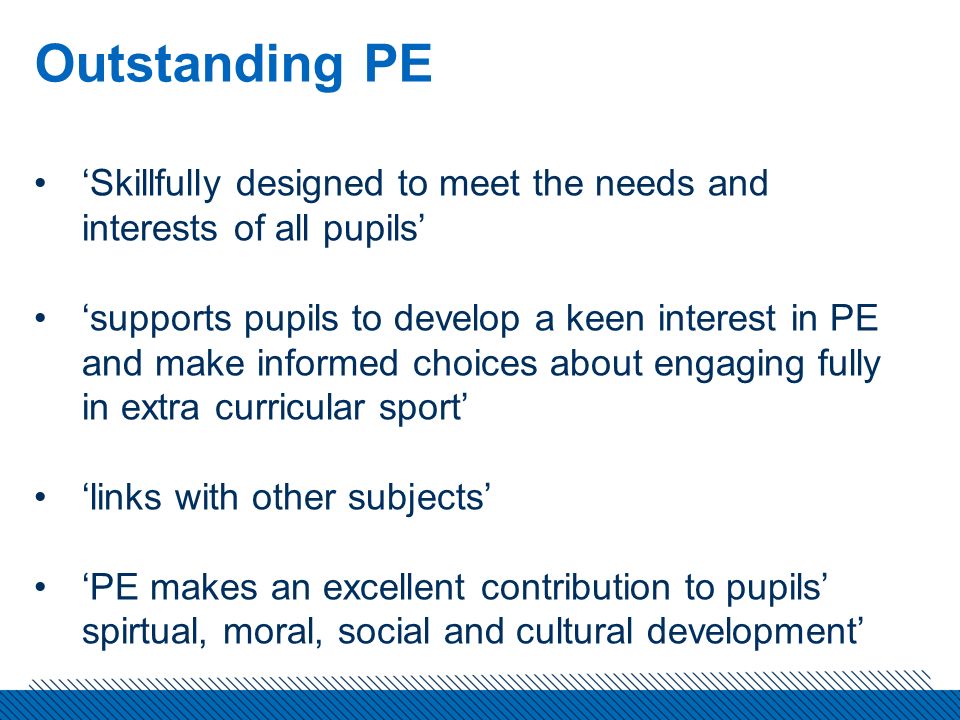 Outstanding PE

• ‘Skillfully designed to meet the needs and interests of all pupils’

• ‘supports pupils to develop a keen interest in PE and make informed choices about engaging fully in extra curricular sport’

• ‘links with other subjects’

• ‘PE makes an excellent contribution to pupils’ spirtual, moral, social and cultural development’